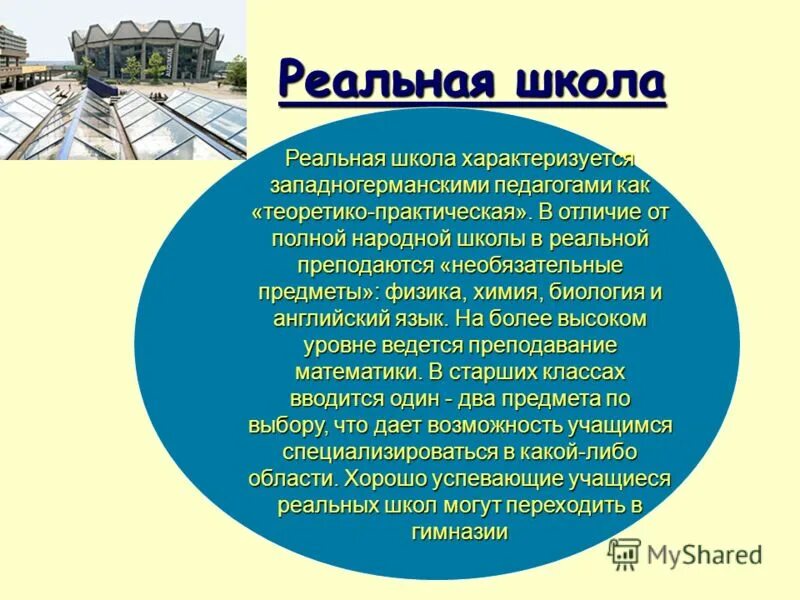 Реальная школа

Реальная школа характеризуется западногерманскими педагогами как «теоретико-практическая». В отличие от полной народной школы в реальной преподаются «необязательные предметы»: физика, химия, биология и английский язык. На более высоком уровне ведется преподавание математики. В старших классах вводится один - два предмета по выбору, что дает возможность учащимся специализироваться в какой-либо области. Хорошо успевающие учащиеся реальных школ могут переходить в гимназии

MyShared